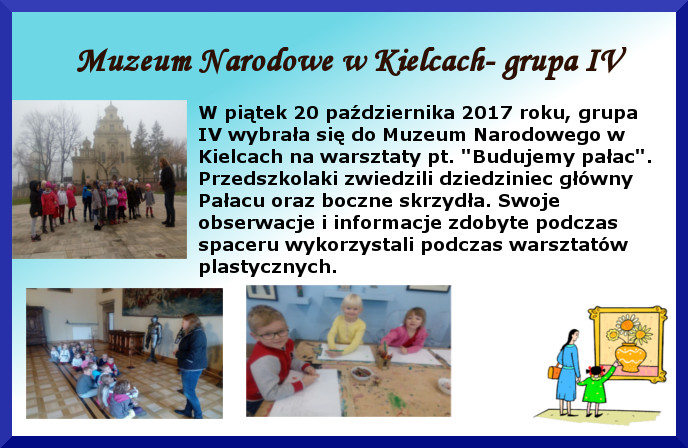 Muzeum Narodowe w Kielcach- grupa IV

W piątek 20 października 2017 roku, grupa IV wybrała się do Muzeum Narodowego w Kielcach na warsztaty pt. "Budujemy pałac". Przedszkolaki zwiedzili dziedziniec główny Pałacu oraz boczne skrzydła. Swoje obserwacje i informacje zdobyte podczas spaceru wykorzystali podczas warsztatów plastycznych.